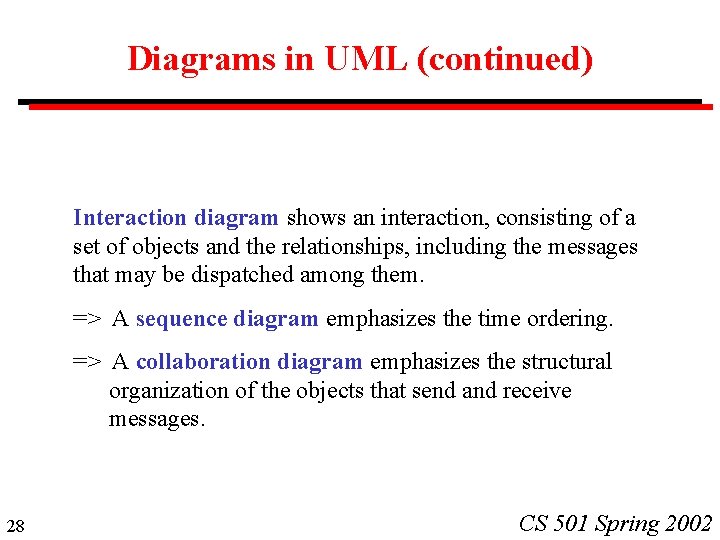 Diagrams in UML (continued)

Interaction diagram shows an interaction, consisting of a set of objects and the relationships, including the messages that may be dispatched among them.

=> A sequence diagram emphasizes the time ordering.

=> A collaboration diagram emphasizes the structural organization of the objects that send and receive messages.

28

CS 501 Spring 2002